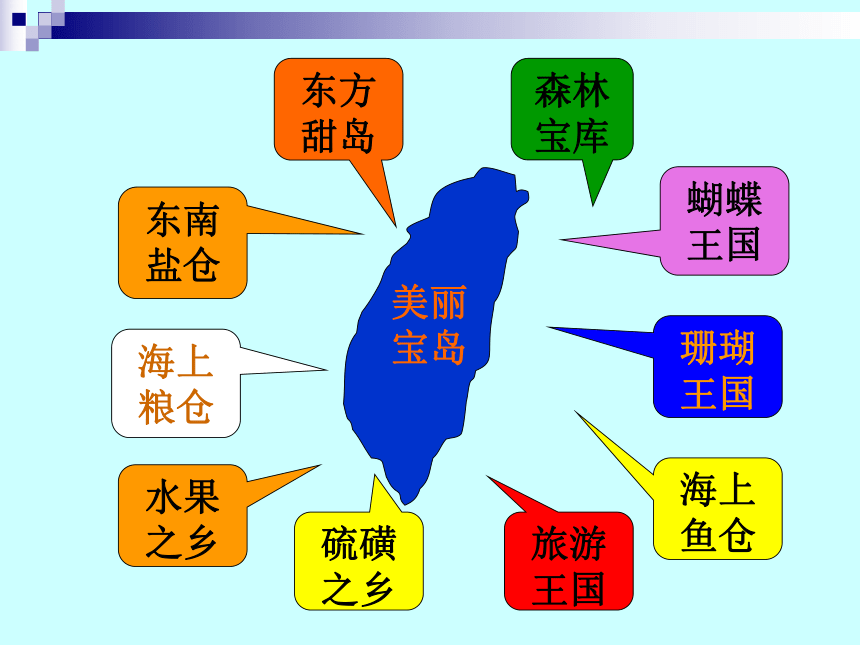 东方甜岛

森林宝库

东南盐仓

蝴蝶王国

美丽宝岛

海上粮仓

珊瑚王国

水果之乡

海上鱼仓

硫磺之乡

旅游王国